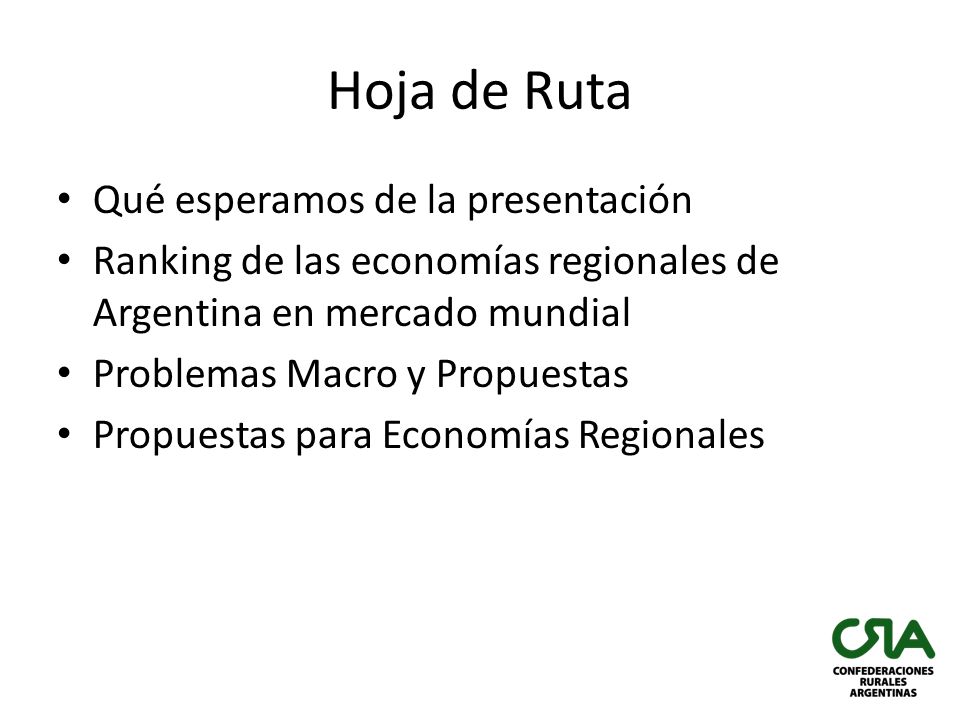 Hoja de Ruta

• Qué esperamos de la presentación
• Ranking de las economías regionales de Argentina en mercado mundial
• Problemas Macro y Propuestas
• Propuestas para Economías Regionales

CRA
CONFEDERACIONES
RURALES
ARGENTINAS